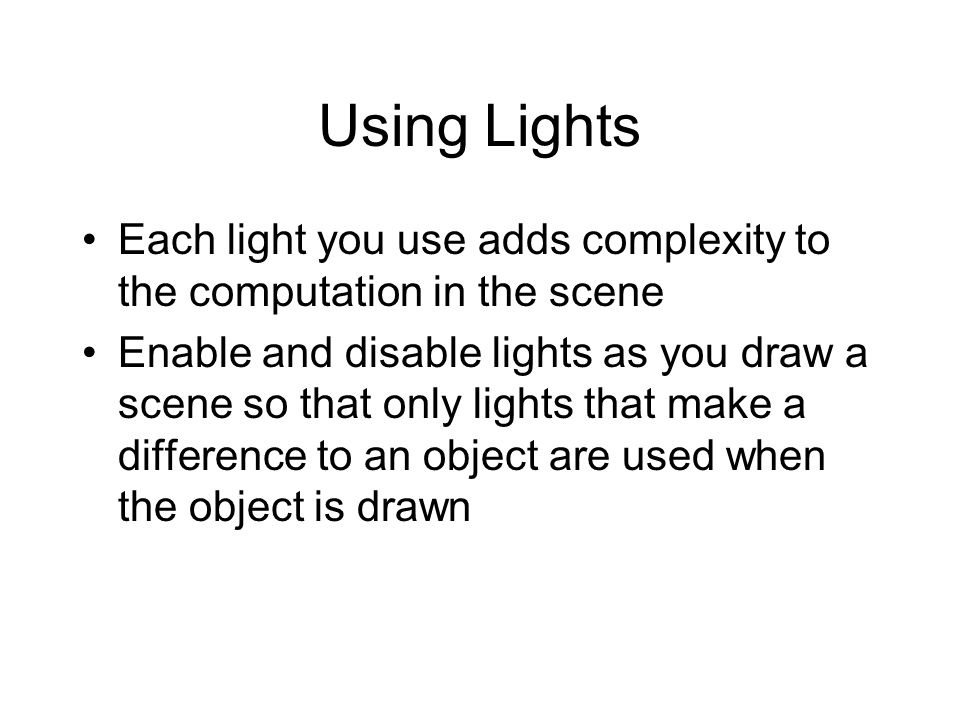 Using Lights

• Each light you use adds complexity to the computation in the scene
• Enable and disable lights as you draw a scene so that only lights that make a difference to an object are used when the object is drawn